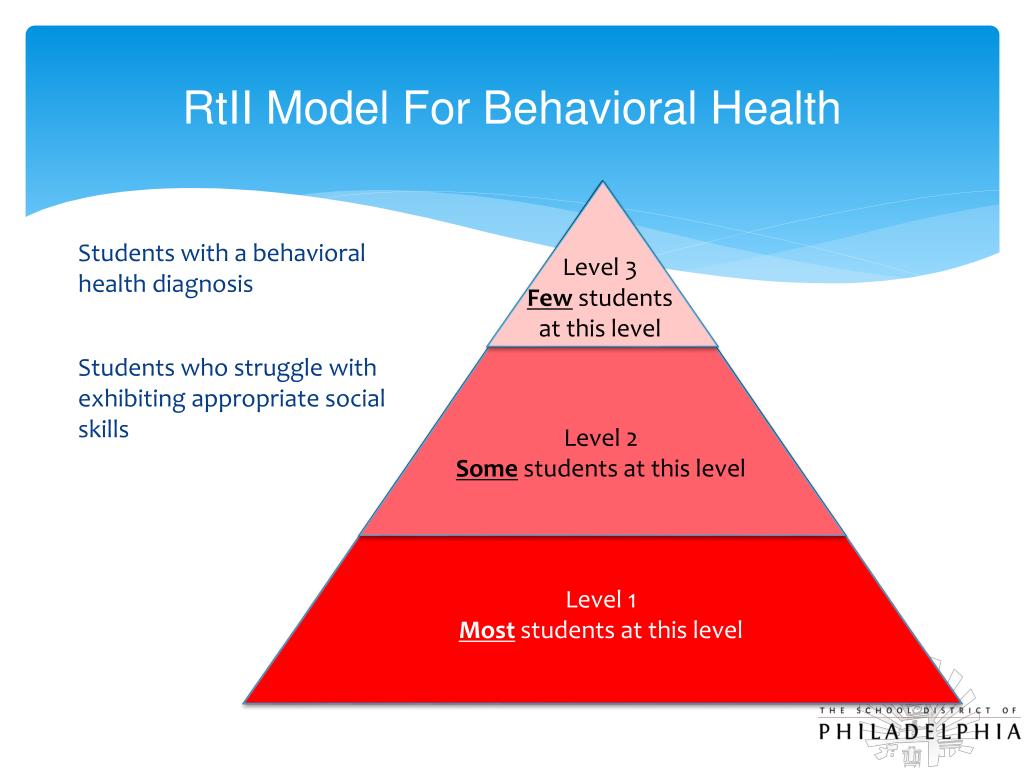 RtII Model For Behavioral Health

Students with a behavioral health diagnosis

Students who struggle with exhibiting appropriate social skills

Level 3
Few students at this level

Level 2
Some students at this level

Level 1
Most students at this level

THE SCHOOL DISTRICT OF
PHILADELPHIA